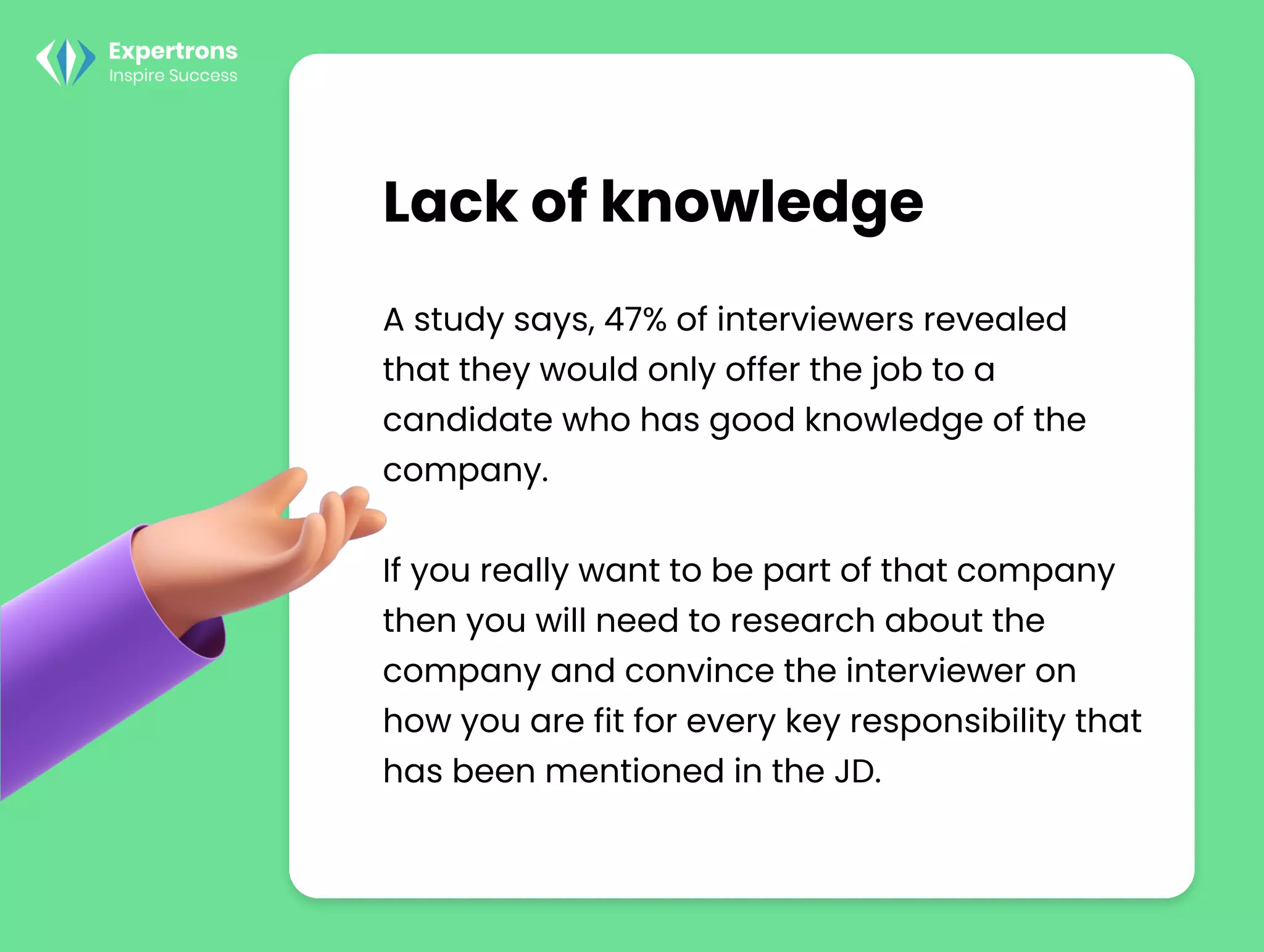 Expertrons
Inspire Success

Lack of knowledge

A study says, 47% of interviewers revealed that they would only offer the job to a candidate who has good knowledge of the company.

If you really want to be part of that company then you will need to research about the company and convince the interviewer on how you are fit for every key responsibility that has been mentioned in the JD.